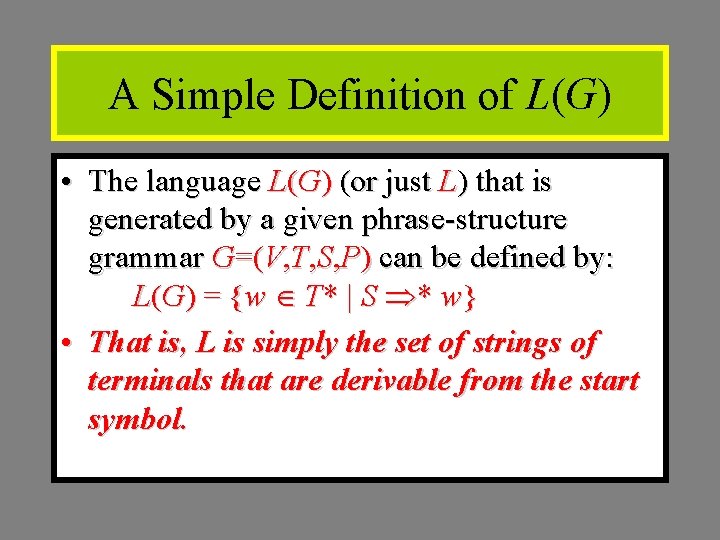 A Simple Definition of $L(G)$

• The language $L(G)$ (or just $L$) that is generated by a given phrase-structure grammar $G=(V,T,S,P)$ can be defined by:
$L(G) = \{w \in T^* \mid S \Rightarrow^* w\}$

• That is, L is simply the set of strings of terminals that are derivable from the start symbol.